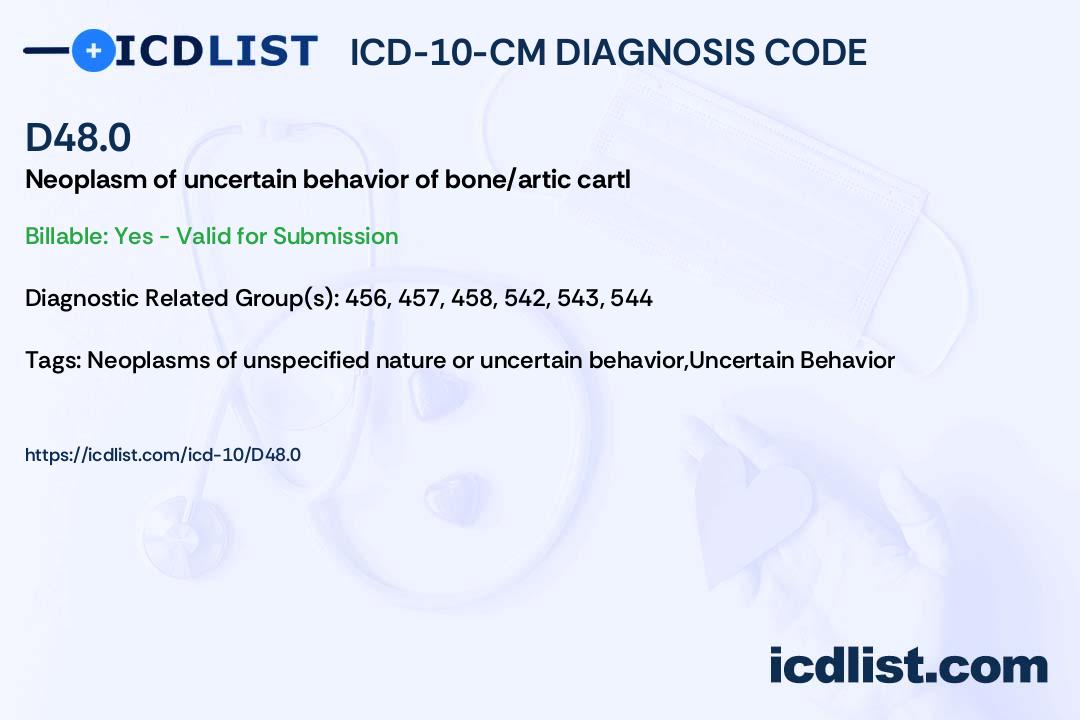 ICDLIST ICD-10-CM DIAGNOSIS CODE

D48.0

Neoplasm of uncertain behavior of bone/artic cartl

Billable: Yes - Valid for Submission

Diagnostic Related Group(s): 456, 457, 458, 542, 543, 544

Tags: Neoplasms of unspecified nature or uncertain behavior,Uncertain Behavior

https://icdlist.com/icd-10/D48.0

icdlist.com